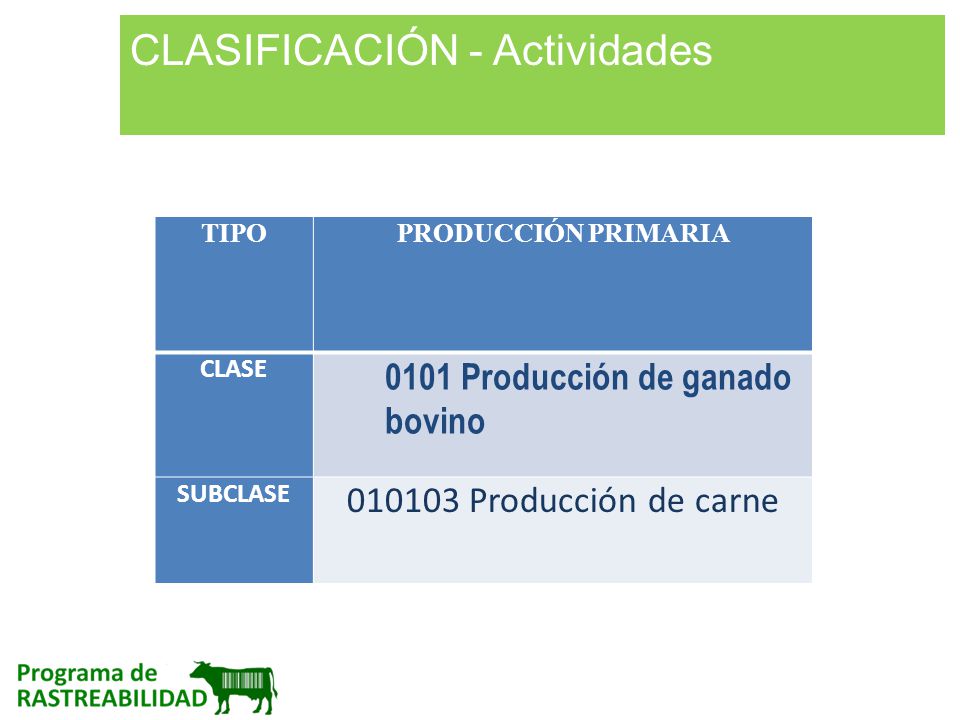 CLASIFICACIÓN - Actividades

| TIPO | PRODUCCIÓN PRIMARIA |
|---|---|
| CLASE | 0101 Producción de ganado bovino |
| SUBCLASE | 010103 Producción de carne |

Programa de RASTREABILIDAD